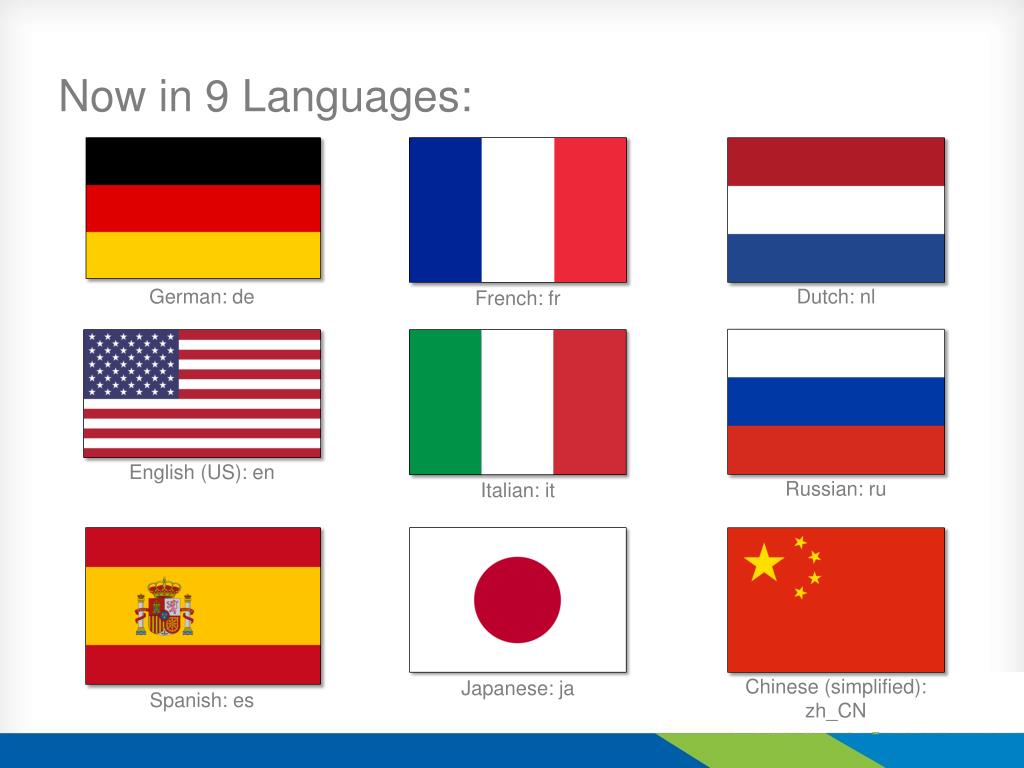 Now in 9 Languages:

German: de

French: fr

Dutch: nl

English (US): en

Italian: it

Russian: ru

Spanish: es

Japanese: ja

Chinese (simplified): zh_CN